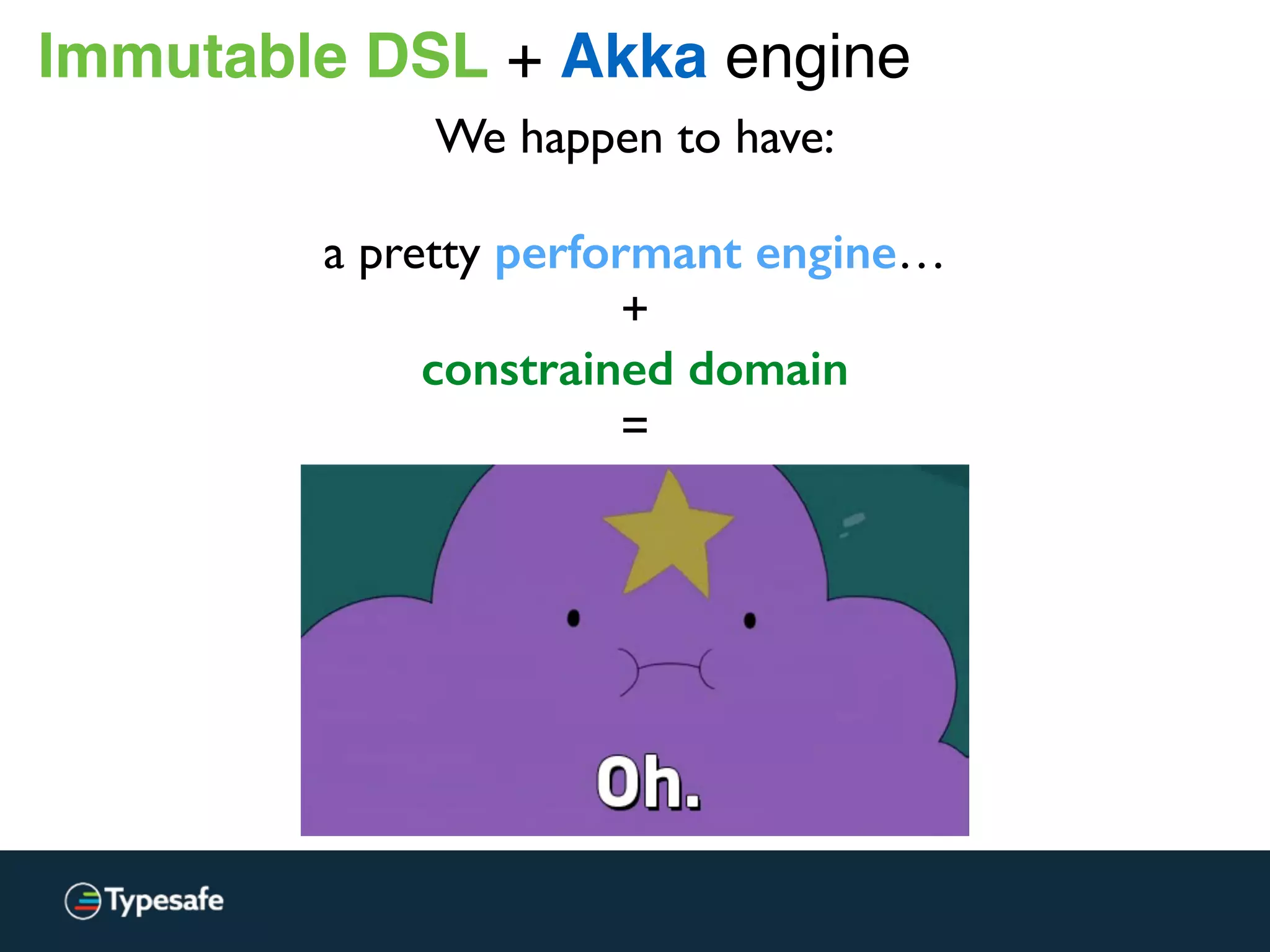 Immutable DSL + Akka engine

We happen to have:

a pretty performant engine…
+
constrained domain
=

Oh.

Typesafe